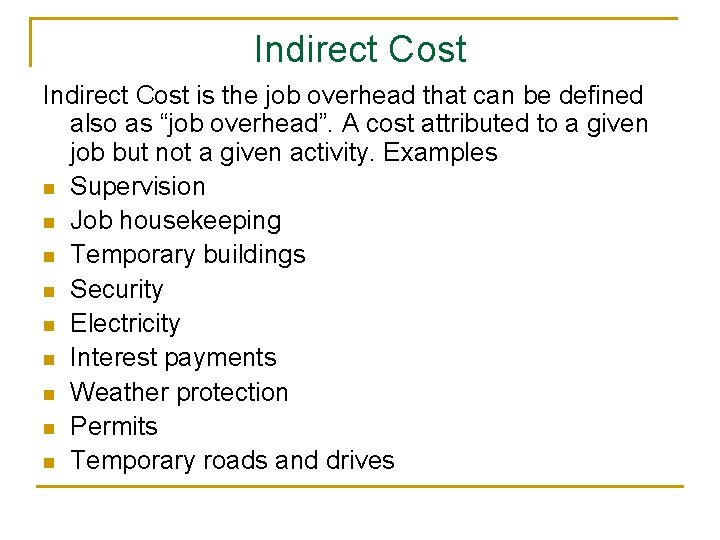 Indirect Cost

Indirect Cost is the job overhead that can be defined also as “job overhead”. A cost attributed to a given job but not a given activity. Examples

- Supervision
- Job housekeeping
- Temporary buildings
- Security
- Electricity
- Interest payments
- Weather protection
- Permits
- Temporary roads and drives